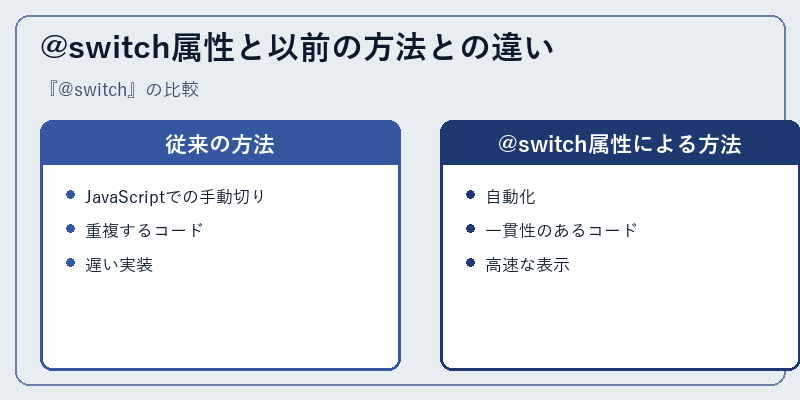 @switch属性と以前の方法との違い

『@switch』の比較

従来の方法

- JavaScriptでの手動切り
- 重複するコード
- 遅い実装

@switch属性による方法

- 自動化
- 一貫性のあるコード
- 高速な表示